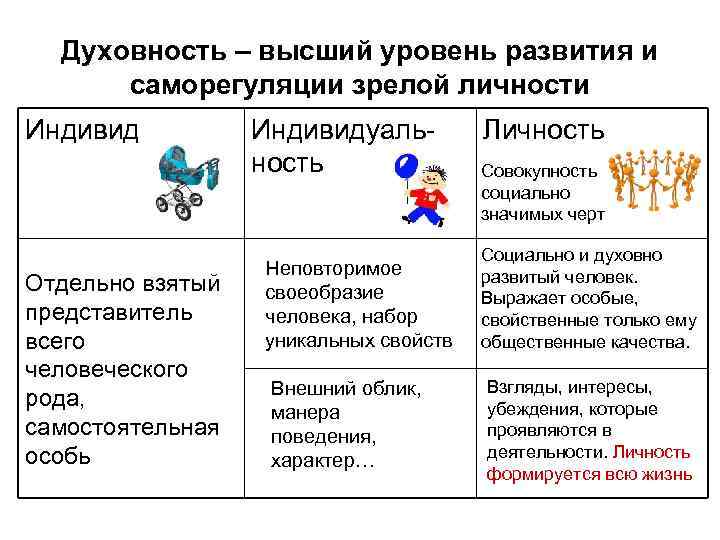 Духовность – высший уровень развития и саморегуляции зрелой личности

| Индивид | Индивидуальность | Личность Совокупность социально значимых черт |
|---|---|---|
| Отдельно взятый представитель всего человеческого рода, самостоятельная особь | Неповторимое своеобразие человека, набор уникальных свойств | Социально и духовно развитый человек. Выражает особые, свойственные только ему общественные качества. |
| | Внешний облик, манера поведения, характер… | Взгляды, интересы, убеждения, которые проявляются в деятельности. Личность формируется всю жизнь |